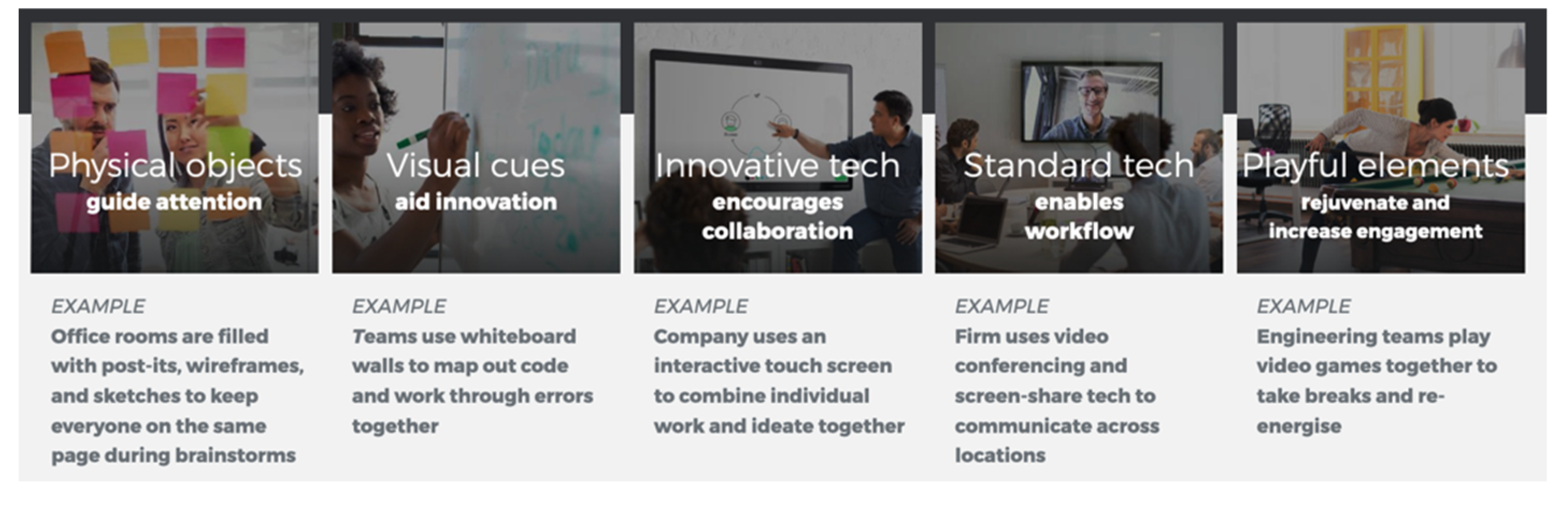 Physical objects
guide attention

EXAMPLE
Office rooms are filled with post-its, wireframes, and sketches to keep everyone on the same page during brainstorms

Visual cues
aid innovation

EXAMPLE
Teams use whiteboard walls to map out code and work through errors together

Innovative tech
encourages collaboration

EXAMPLE
Company uses an interactive touch screen to combine individual work and ideate together

Standard tech
enables workflow

EXAMPLE
Firm uses video conferencing and screen-share tech to communicate across locations

Playful elements
rejuvenate and increase engagement

EXAMPLE
Engineering teams play video games together to take breaks and re-energise